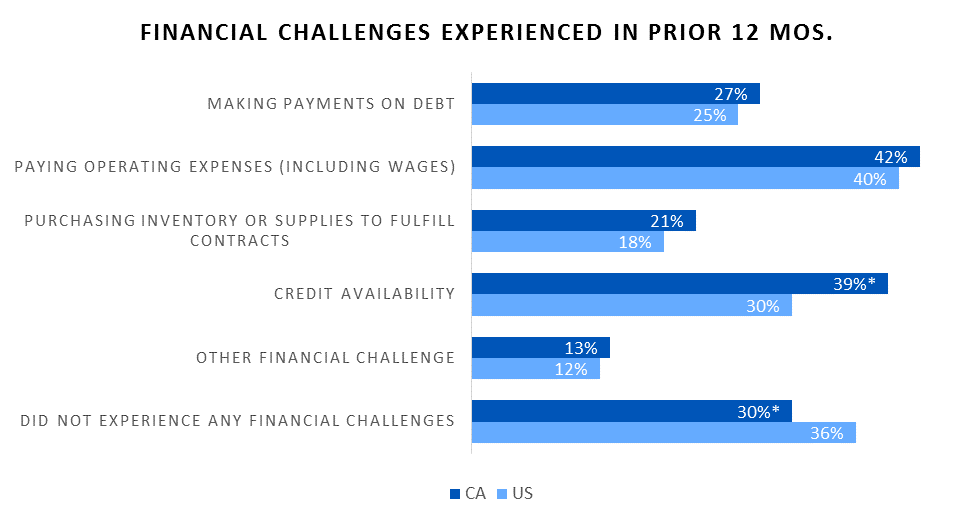 FINANCIAL CHALLENGES EXPERIENCED IN PRIOR 12 MOS.

MAKING PAYMENTS ON DEBT
27%
25%

PAYING OPERATING EXPENSES (INCLUDING WAGES)
42%
40%

PURCHASING INVENTORY OR SUPPLIES TO FULFILL CONTRACTS
21%
18%

CREDIT AVAILABILITY
39%*
30%

OTHER FINANCIAL CHALLENGE
13%
12%

DID NOT EXPERIENCE ANY FINANCIAL CHALLENGES
30%*
36%

CA US